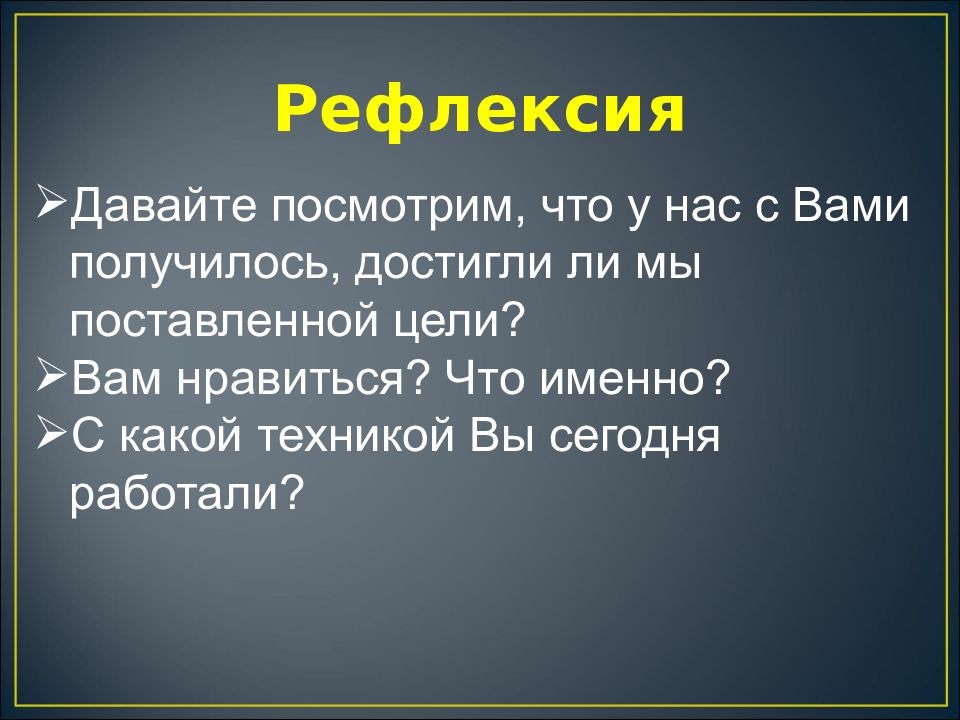 Рефлексия

➢Давайте посмотрим, что у нас с Вами получилось, достигли ли мы поставленной цели?
➢Вам нравиться? Что именно?
➢С какой техникой Вы сегодня работали?